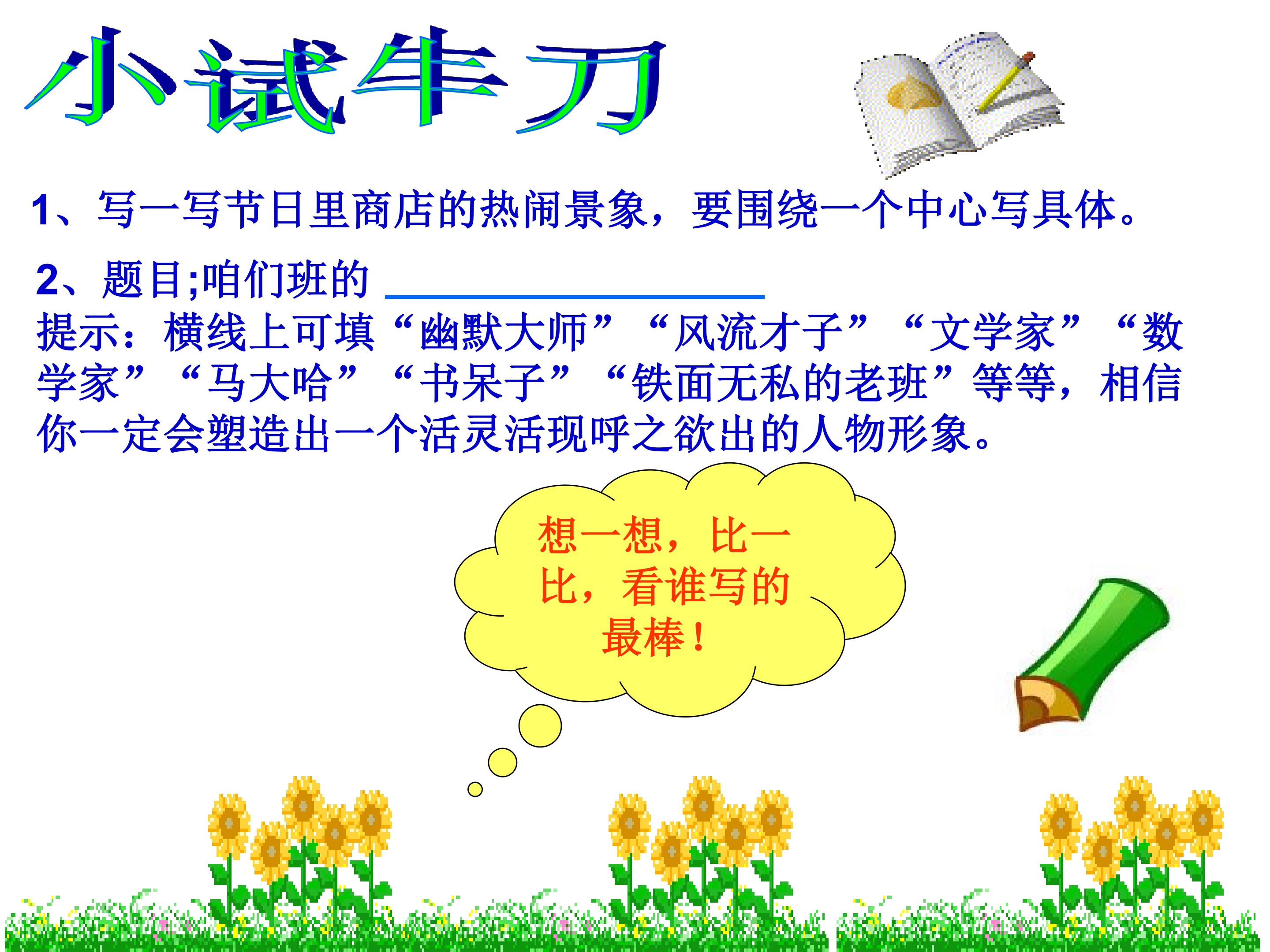 小试牛刀

1、写一写节日里商店的热闹景象，要围绕一个中心写具体。

2、题目;咱们班的 ________________

提示：横线上可填“幽默大师”“风流才子”“文学家”“数学家”“马大哈”“书呆子”“铁面无私的老班”等等，相信你一定会塑造出一个活灵活现呼之欲出的人物形象。

想一想，比一比，看谁写的最棒！